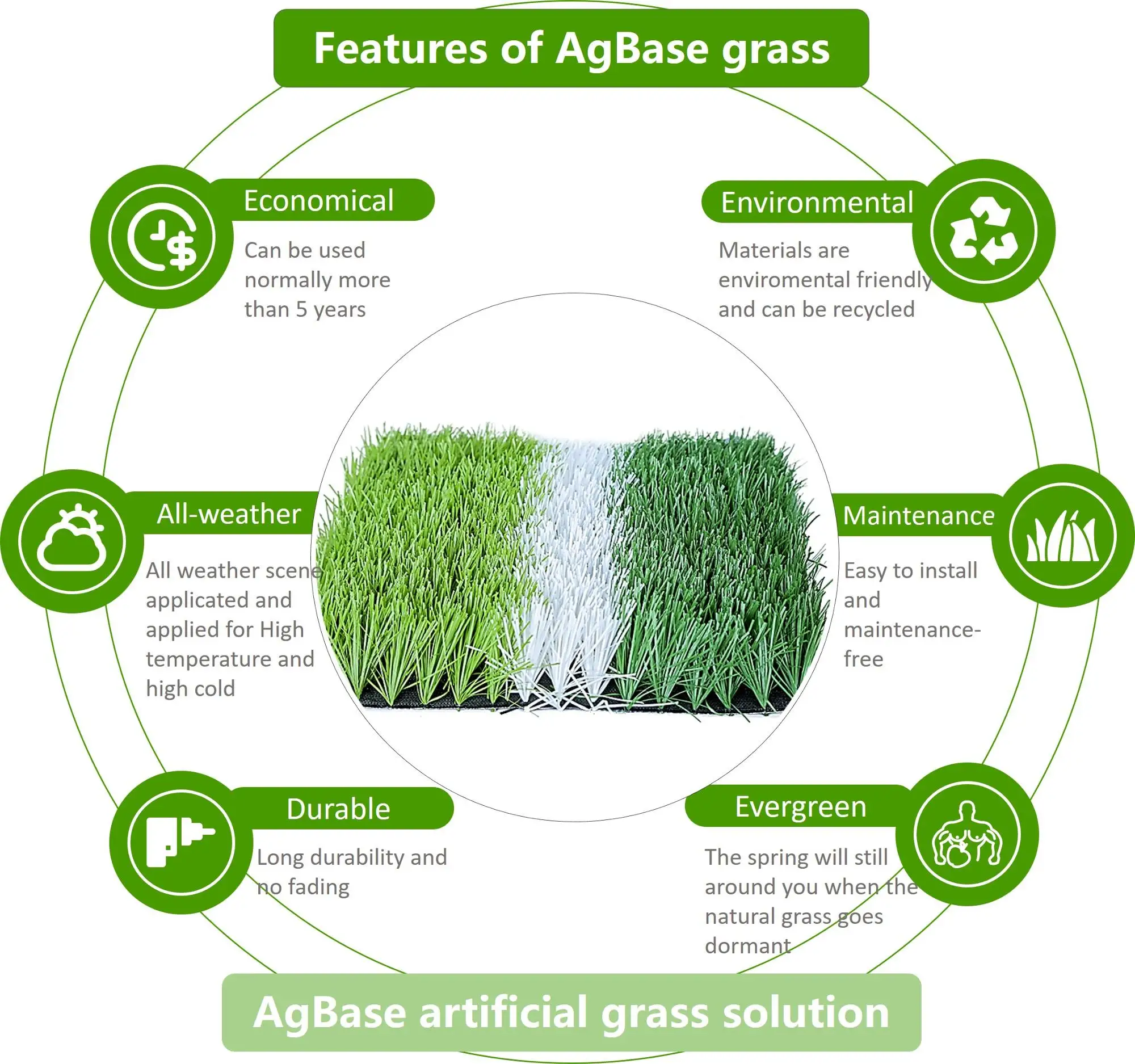 Features of AgBase grass

Economical

Can be used normally more than 5 years

Environmental

Materials are enviromental friendly and can be recycled

All-weather

All weather scene applicated and applied for High temperature and high cold

Maintenance

Easy to install and maintenance-free

Durable

Long durability and no fading

Evergreen

The spring will still around you when the natural grass goes dormant

AgBase artificial grass solution